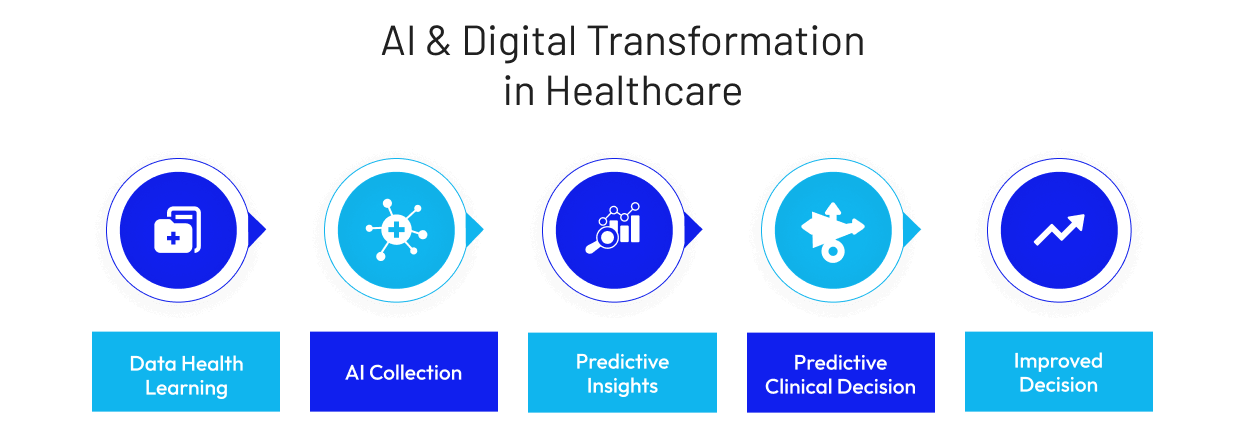 AI & Digital Transformation in Healthcare

Data Health Learning

AI Collection

Predictive Insights

Predictive Clinical Decision

Improved Decision